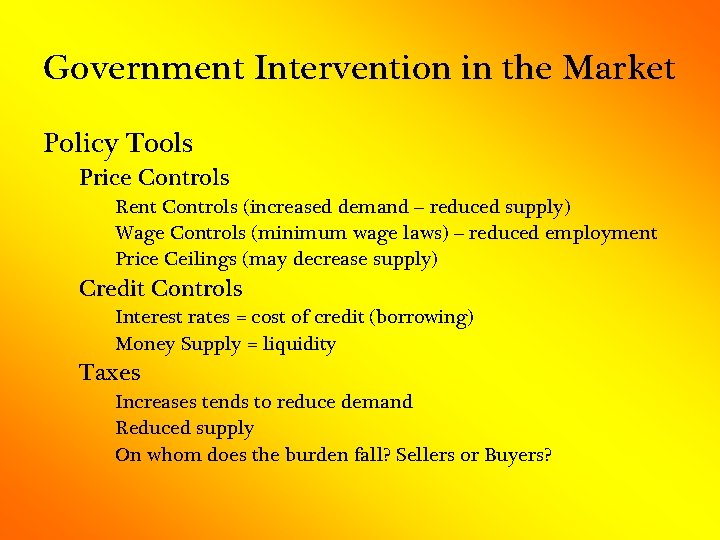 Government Intervention in the Market

Policy Tools

Price Controls

Rent Controls (increased demand – reduced supply)

Wage Controls (minimum wage laws) – reduced employment

Price Ceilings (may decrease supply)

Credit Controls

Interest rates = cost of credit (borrowing)

Money Supply = liquidity

Taxes

Increases tends to reduce demand

Reduced supply

On whom does the burden fall? Sellers or Buyers?